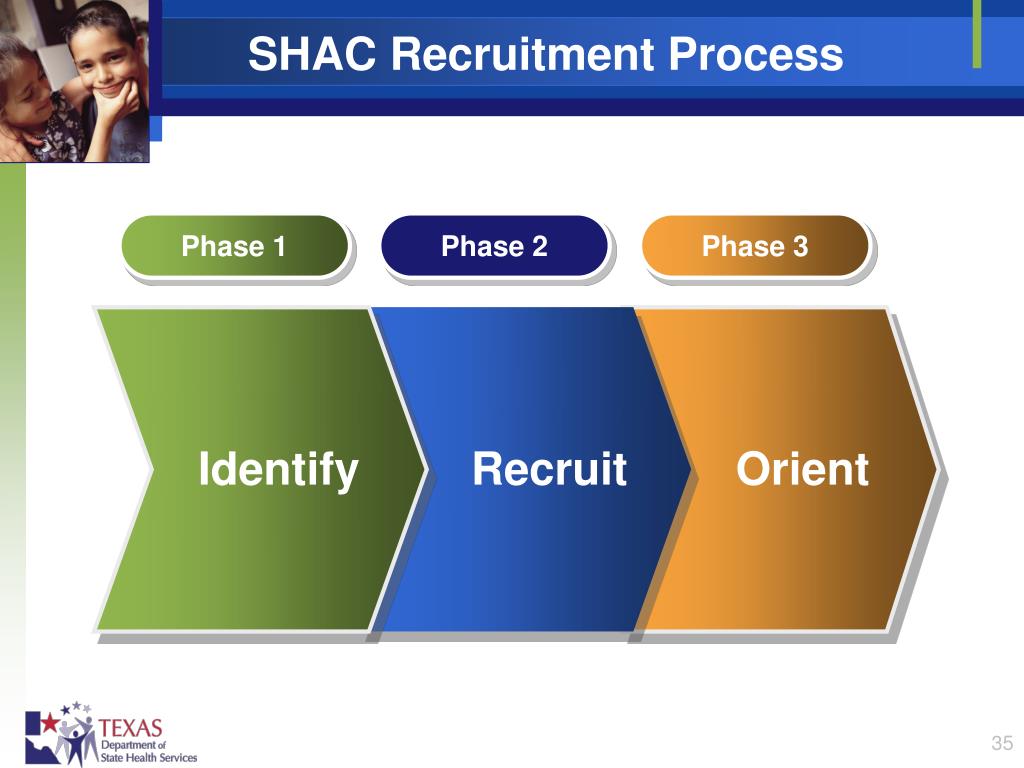 SHAC Recruitment Process

Phase 1

Phase 2

Phase 3

Identify

Recruit

Orient

TEXAS
Department of
State Health Services

35